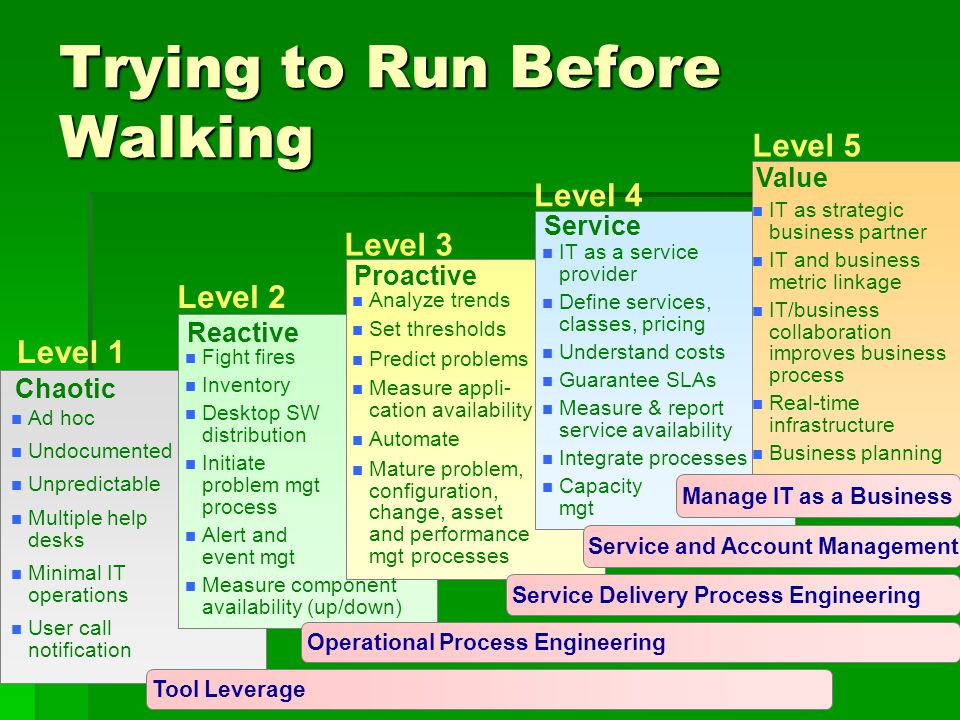 Trying to Run Before Walking

Level 1
Chaotic
- Ad hoc
- Undocumented
- Unpredictable
- Multiple help desks
- Minimal IT operations
- User call notification

Level 2
Reactive
- Fight fires
- Inventory
- Desktop SW distribution
- Initiate problem mgt process
- Alert and event mgt
- Measure component availability (up/down)

Level 3
Proactive
- Analyze trends
- Set thresholds
- Predict problems
- Measure application availability
- Automate
- Mature problem, configuration, change, asset and performance mgt processes

Level 4
Service
- IT as a service provider
- Define services, classes, pricing
- Understand costs
- Guarantee SLAs
- Measure & report service availability
- Integrate processes
- Capacity mgt

Level 5
Value
- IT as strategic business partner
- IT and business metric linkage
- IT/business collaboration improves business process
- Real-time infrastructure
- Business planning

Manage IT as a Business
Service and Account Management
Service Delivery Process Engineering
Operational Process Engineering
Tool Leverage